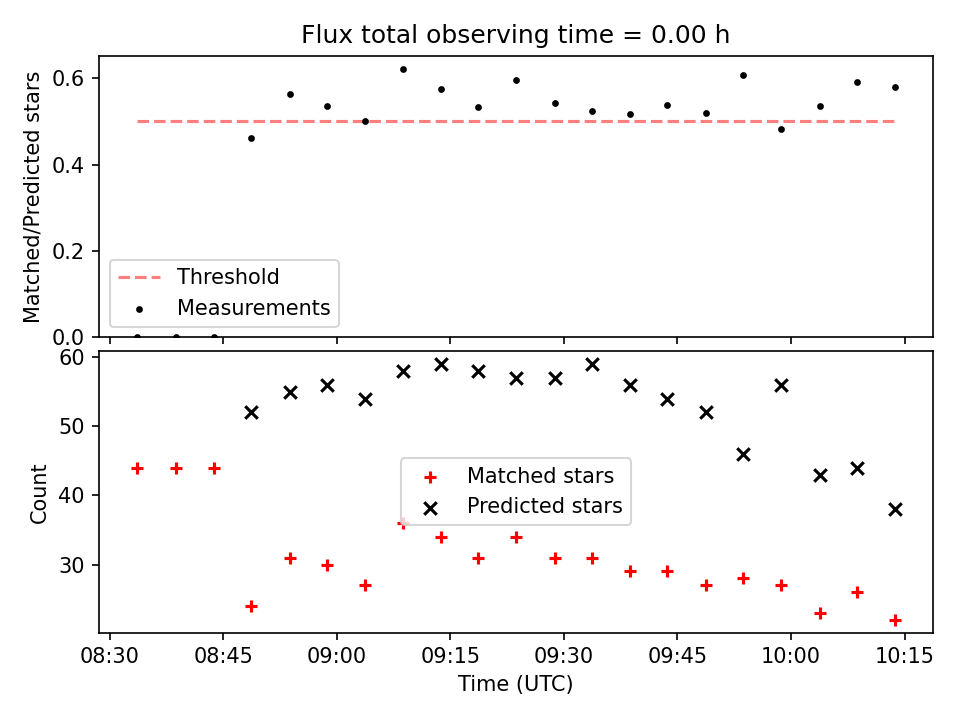 Flux total observing time = 0.00 h

Matched/Predicted stars

0.6
0.4
0.2
0.0

Threshold
Measurements

Count

60
50
40
30

Matched stars
Predicted stars

08:30 08:45 09:00 09:15 09:30 09:45 10:00 10:15

Time (UTC)